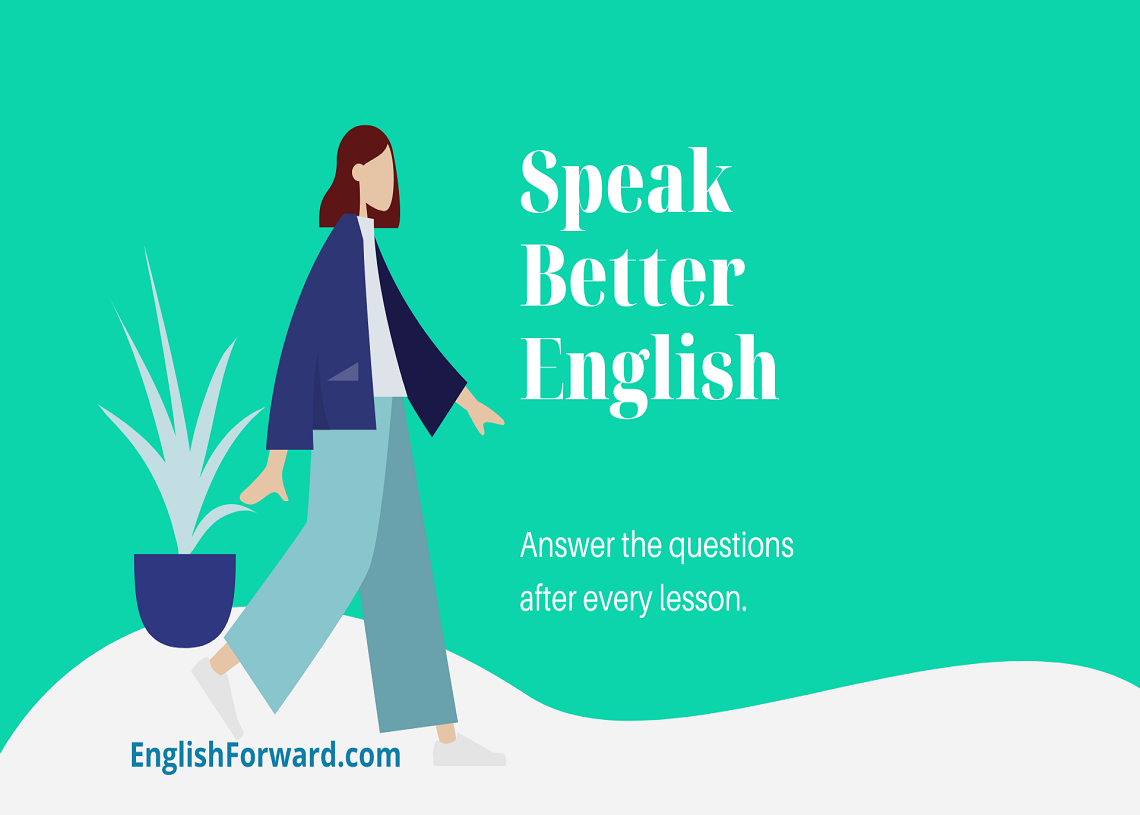 Speak Better English

Answer the questions after every lesson.

EnglishForward.com